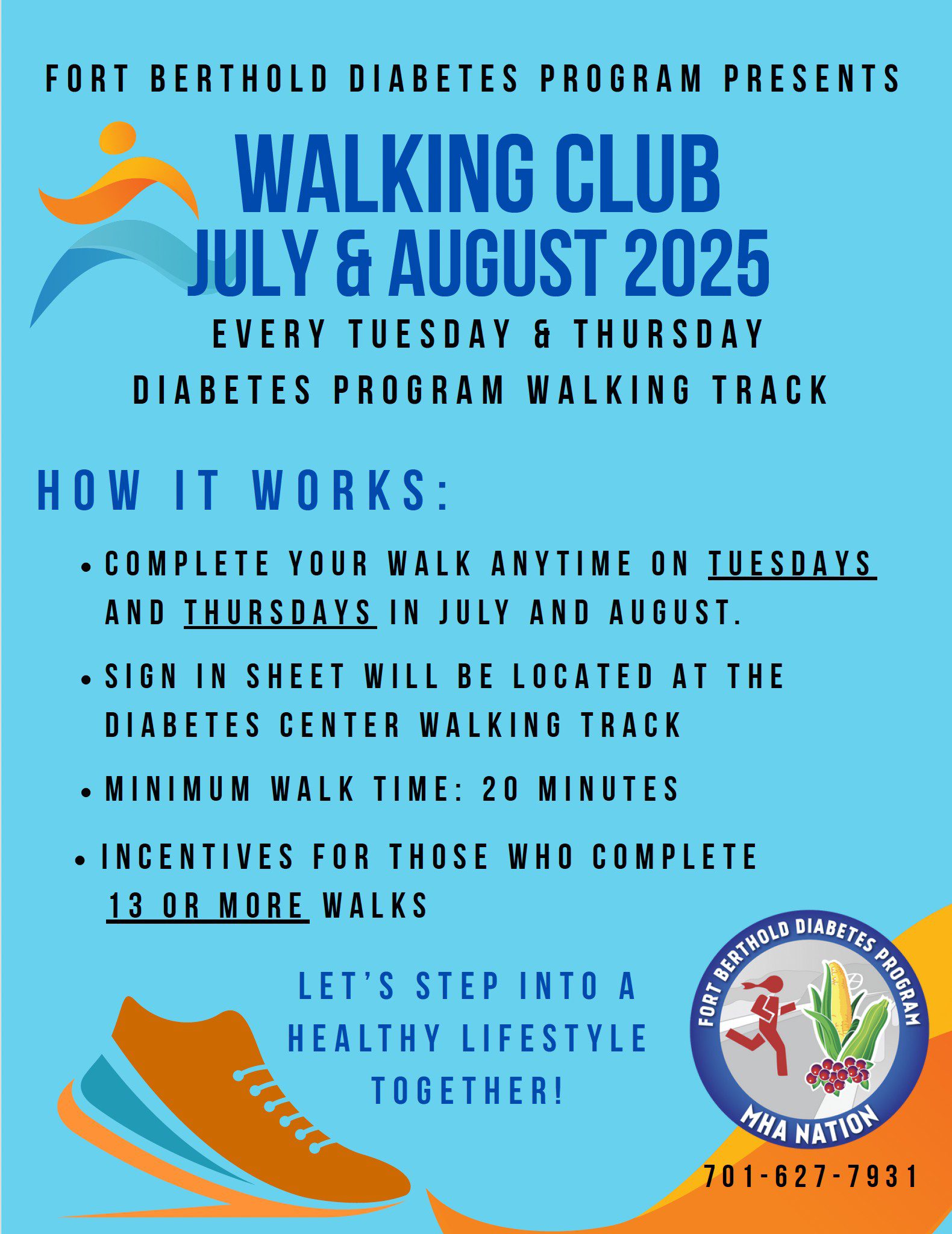 FORT BERTHOLD DIABETES PROGRAM PRESENTS

WALKING CLUB
JULY & AUGUST 2025

EVERY TUESDAY & THURSDAY
DIABETES PROGRAM WALKING TRACK

HOW IT WORKS:

• COMPLETE YOUR WALK ANYTIME ON TUESDAYS AND THURSDAYS IN JULY AND AUGUST.

• SIGN IN SHEET WILL BE LOCATED AT THE DIABETES CENTER WALKING TRACK

• MINIMUM WALK TIME: 20 MINUTES

• INCENTIVES FOR THOSE WHO COMPLETE 13 OR MORE WALKS

LET'S STEP INTO A HEALTHY LIFESTYLE TOGETHER!

FORT BERTHOLD DIABETES PROGRAM
MHA NATION

701-627-7931